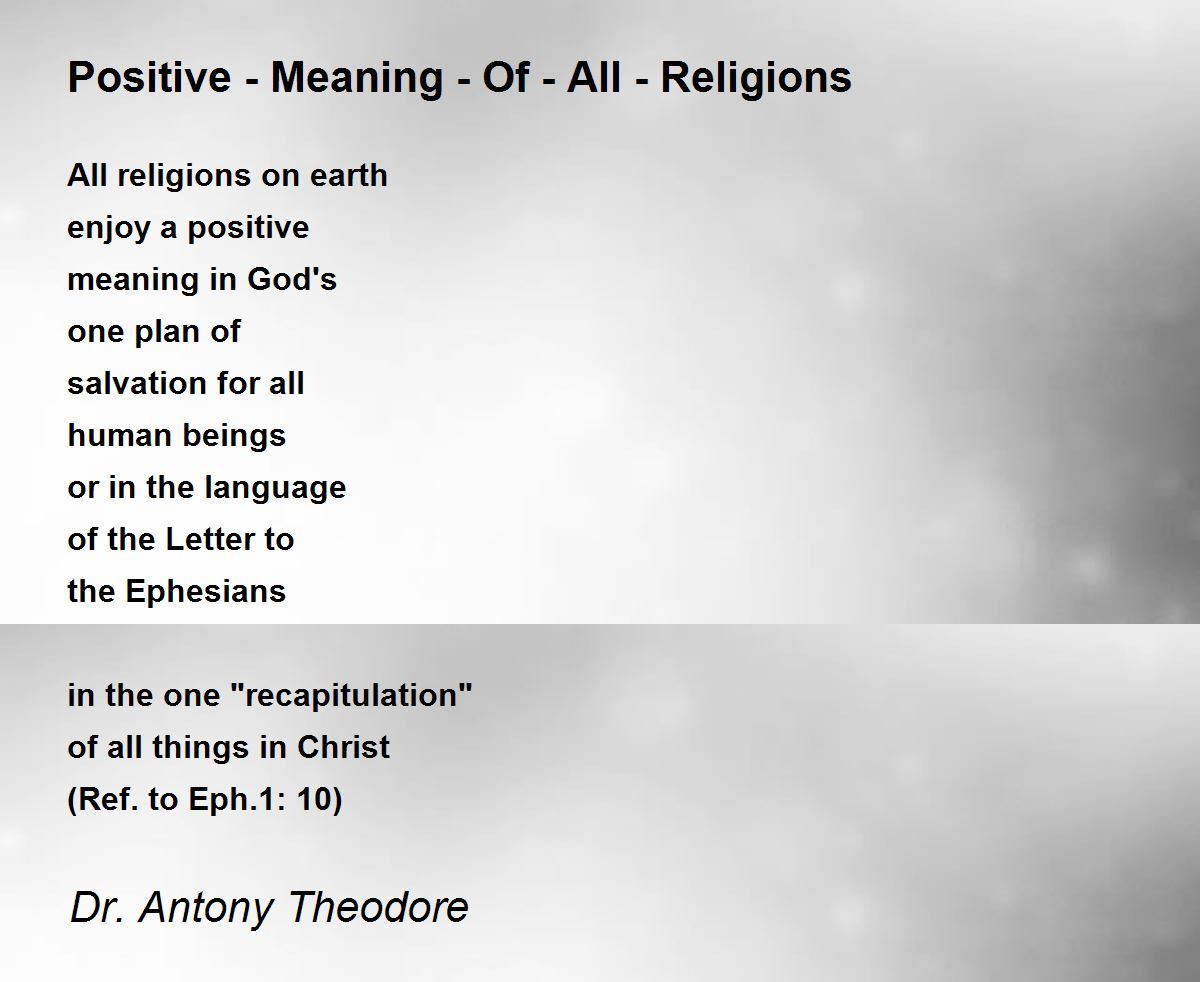 Positive - Meaning - Of - All - Religions

All religions on earth
enjoy a positive
meaning in God's
one plan of
salvation for all
human beings
or in the language
of the Letter to
the Ephesians

in the one "recapitulation"
of all things in Christ
(Ref. to Eph.1: 10)

Dr. Antony Theodore